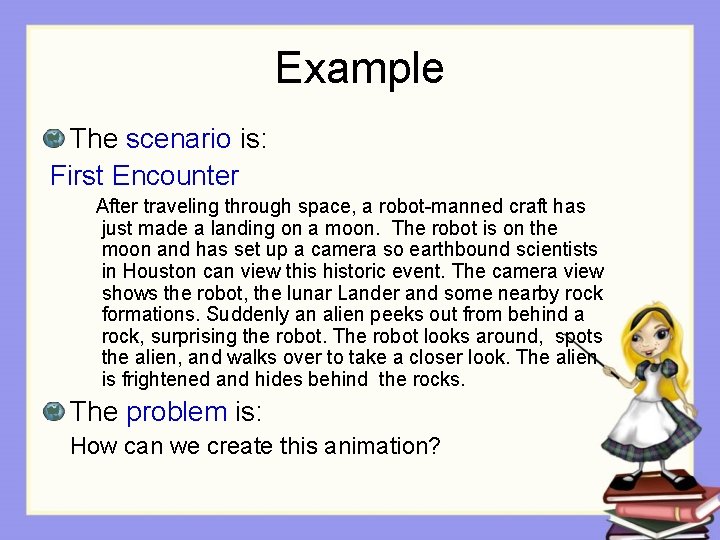 Example

The scenario is:

First Encounter

After traveling through space, a robot-manned craft has just made a landing on a moon. The robot is on the moon and has set up a camera so earthbound scientists in Houston can view this historic event. The camera view shows the robot, the lunar Lander and some nearby rock formations. Suddenly an alien peeks out from behind a rock, surprising the robot. The robot looks around, spots the alien, and walks over to take a closer look. The alien is frightened and hides behind the rocks.

The problem is:

How can we create this animation?